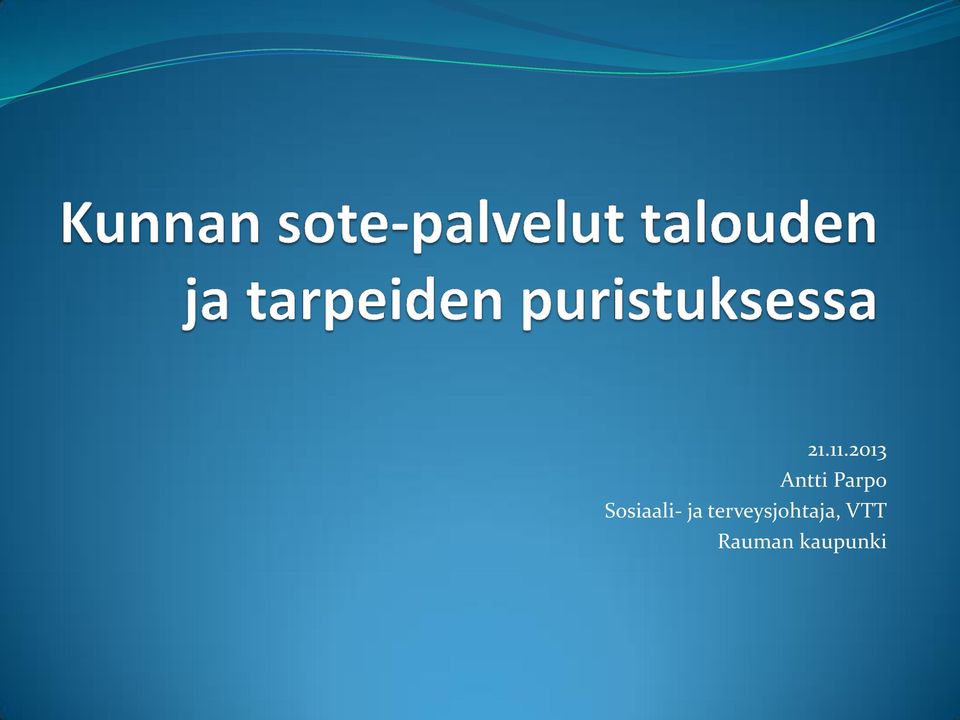 Kunnan sote-palvelut talouden ja tarpeiden puristuksessa

21.11.2013
Antti Parpo
Sosiaali- ja terveysjohtaja, VTT
Rauman kaupunki